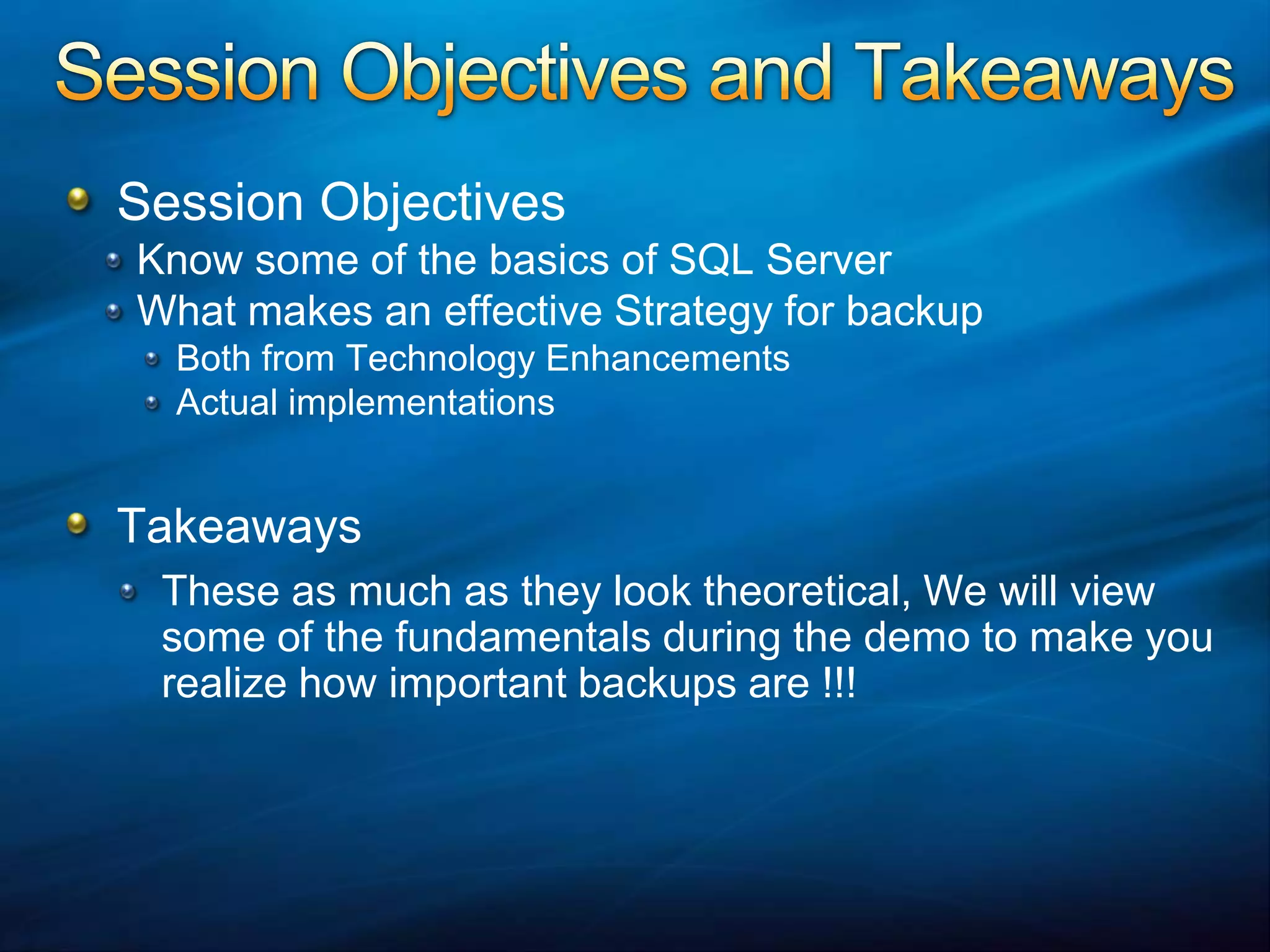 Session Objectives and Takeaways

Session Objectives

Know some of the basics of SQL Server

What makes an effective Strategy for backup

Both from Technology Enhancements

Actual implementations

Takeaways

These as much as they look theoretical, We will view some of the fundamentals during the demo to make you realize how important backups are !!!